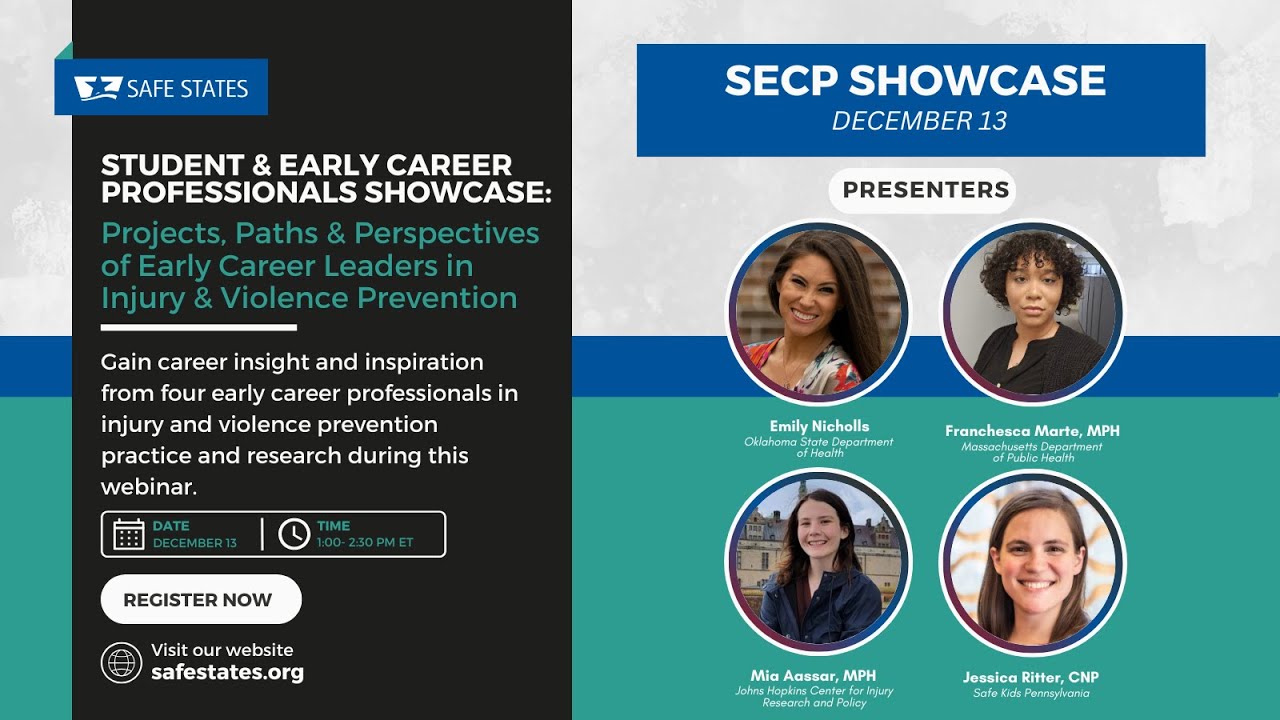 SAFE STATES

STUDENT & EARLY CAREER PROFESSIONALS SHOWCASE:

Projects, Paths & Perspectives of Early Career Leaders in Injury & Violence Prevention

Gain career insight and inspiration from four early career professionals in injury and violence prevention practice and research during this webinar.

DATE
DECEMBER 13

TIME
1:00- 2:30 PM ET

REGISTER NOW

Visit our website
safestates.org

SECP SHOWCASE
DECEMBER 13

PRESENTERS

Emily Nicholls
Oklahoma State Department of Health

Franchesca Marte, MPH
Massachusetts Department of Public Health

Mia Aassar, MPH
Johns Hopkins Center for Injury Research and Policy

Jessica Ritter, CNP
Safe Kids Pennsylvania